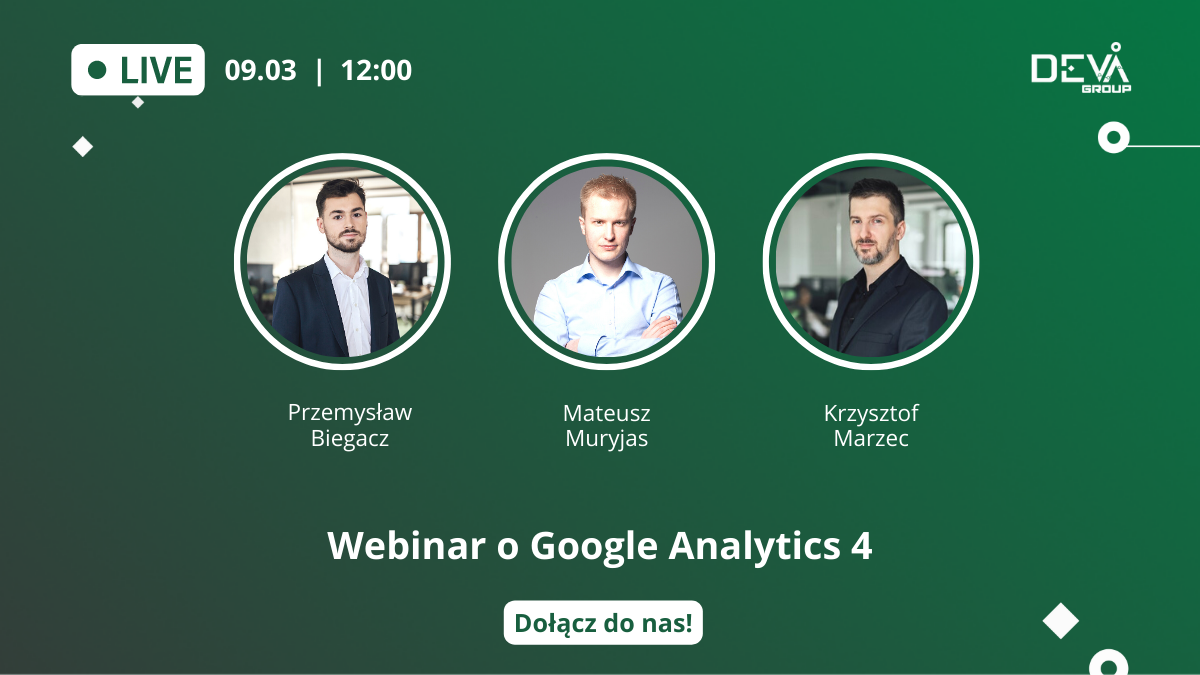 LIVE 09.03 | 12:00

DEVA GROUP

Przemysław Biegacz

Mateusz Muryjas

Krzysztof Marzec

Webinar o Google Analytics 4

Dołącz do nas!